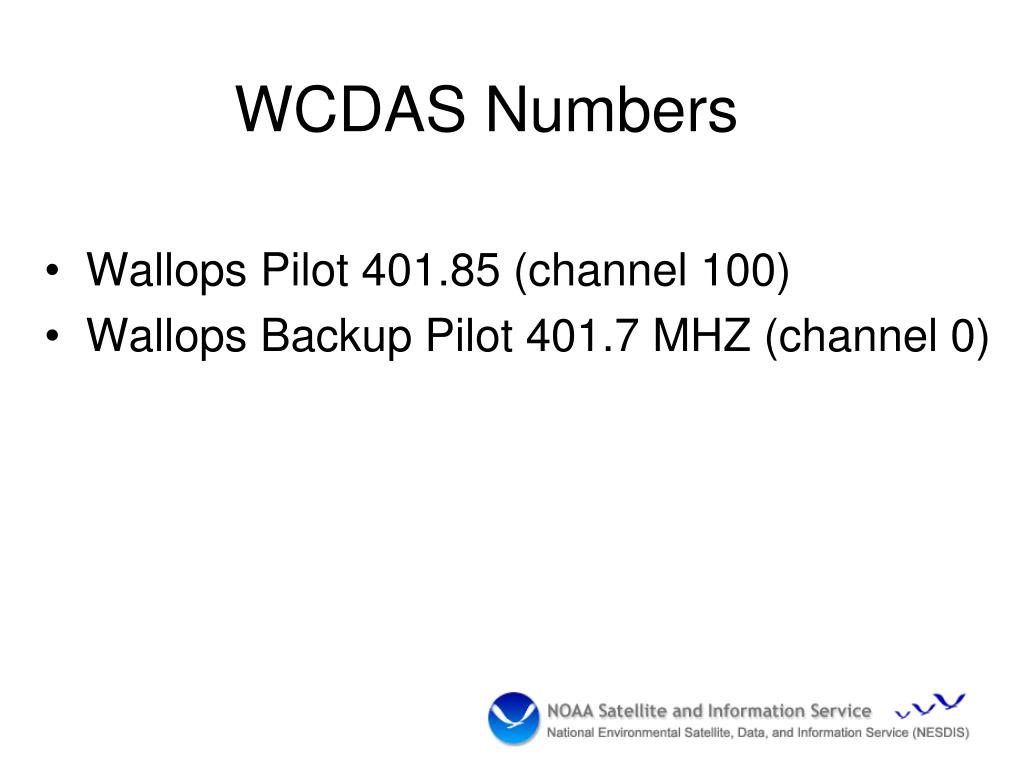 WCDAS Numbers

• Wallops Pilot 401.85 (channel 100)
• Wallops Backup Pilot 401.7 MHZ (channel 0)

NOAA Satellite and Information Service
National Environmental Satellite, Data, and Information Service (NESDIS)